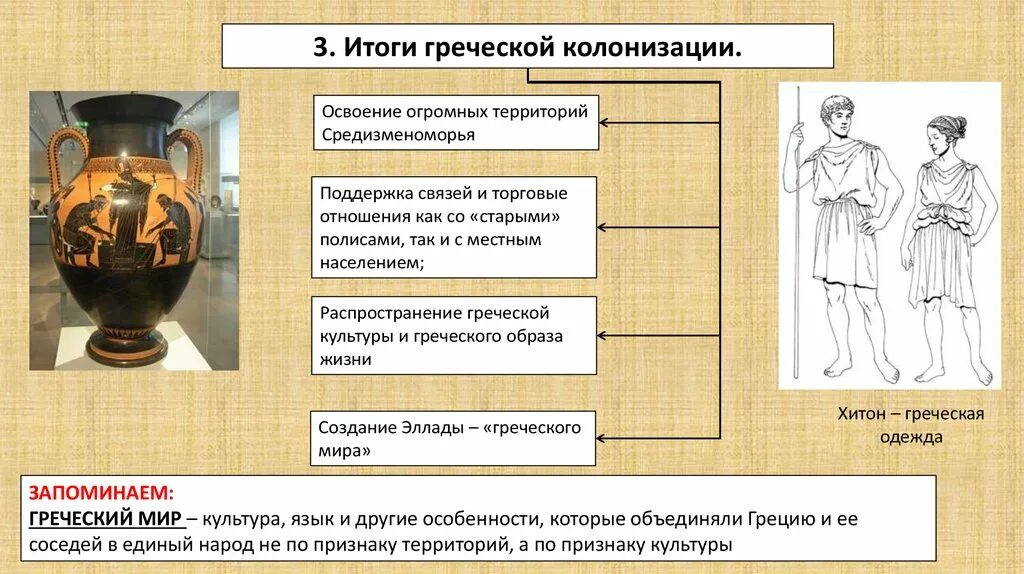 3. Итоги греческой колонизации.

Освоение огромных территорий Средизменоморья

Поддержка связей и торговые отношения как со «старыми» полисами, так и с местным населением;

Распространение греческой культуры и греческого образа жизни

Создание Эллады – «греческого мира»

Хитон – греческая одежда

ЗАПОМИНАЕМ:
ГРЕЧЕСКИЙ МИР – культура, язык и другие особенности, которые объединяли Грецию и ее соседей в единый народ не по признаку территорий, а по признаку культуры